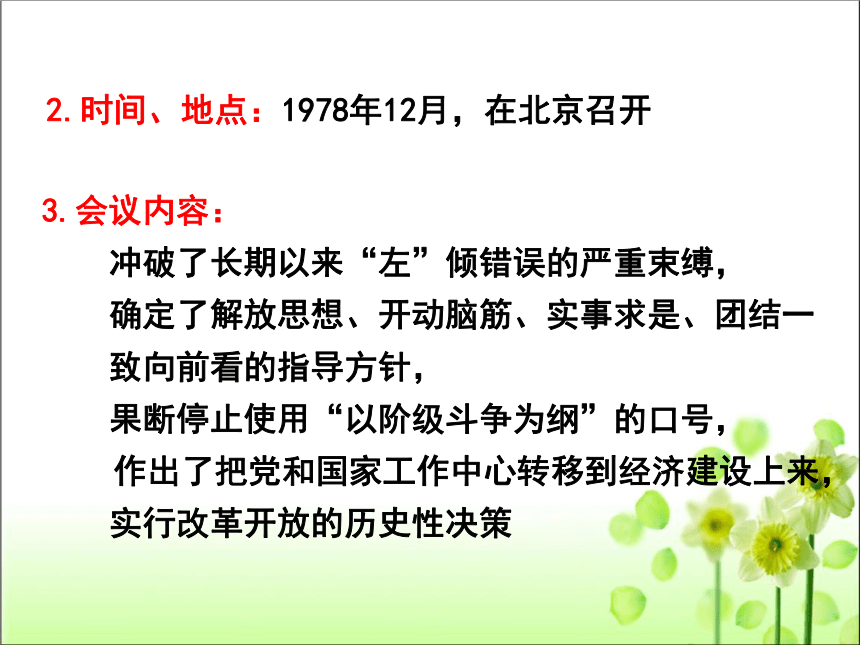 2.时间、地点：1978年12月，在北京召开

3.会议内容：

冲破了长期以来“左”倾错误的严重束缚，

确定了解放思想、开动脑筋、实事求是、团结一致向前看的指导方针，

果断停止使用“以阶级斗争为纲”的口号，

作出了把党和国家工作中心转移到经济建设上来，

实行改革开放的历史性决策